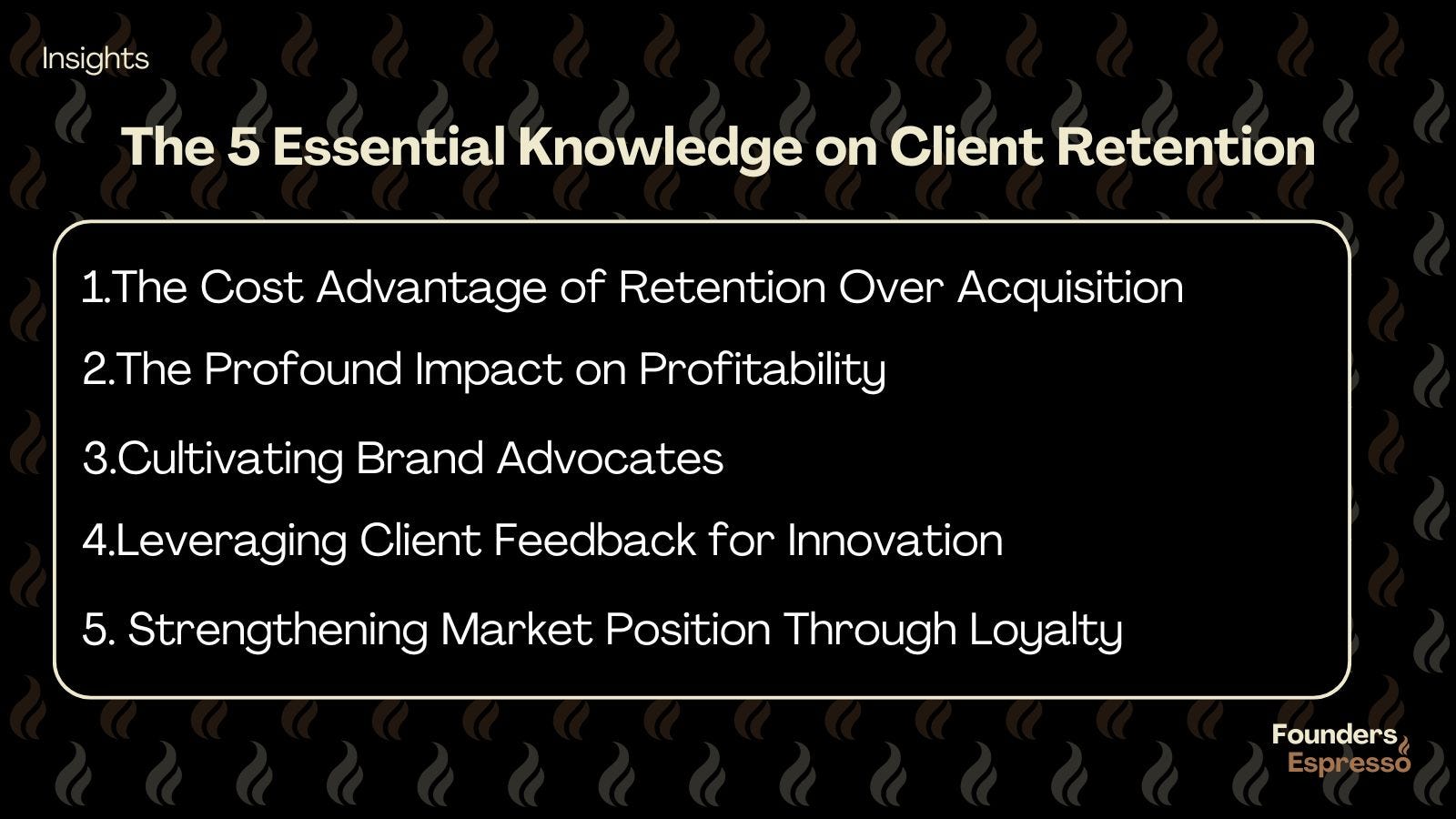 Insights

The 5 Essential Knowledge on Client Retention

1.The Cost Advantage of Retention Over Acquisition

2.The Profound Impact on Profitability

3.Cultivating Brand Advocates

4.Leveraging Client Feedback for Innovation

5. Strengthening Market Position Through Loyalty

Founders Espresso